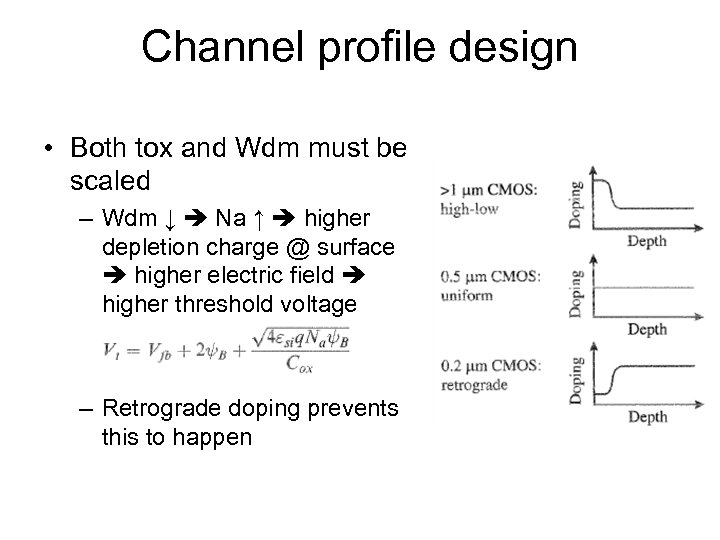 Channel profile design

• Both tox and Wdm must be scaled

– Wdm ↓ ➔ Na ↑ ➔ higher depletion charge @ surface ➔ higher electric field ➔ higher threshold voltage

$V_t = V_{fb} + 2\psi_B + \frac{\sqrt{4\varepsilon_{si} q N_a \psi_B}}{C_{ox}}$

– Retrograde doping prevents this to happen

>1 μm CMOS: high-low

Doping

Depth

0.5 μm CMOS: uniform

Doping

Depth

0.2 μm CMOS: retrograde

Doping

Depth